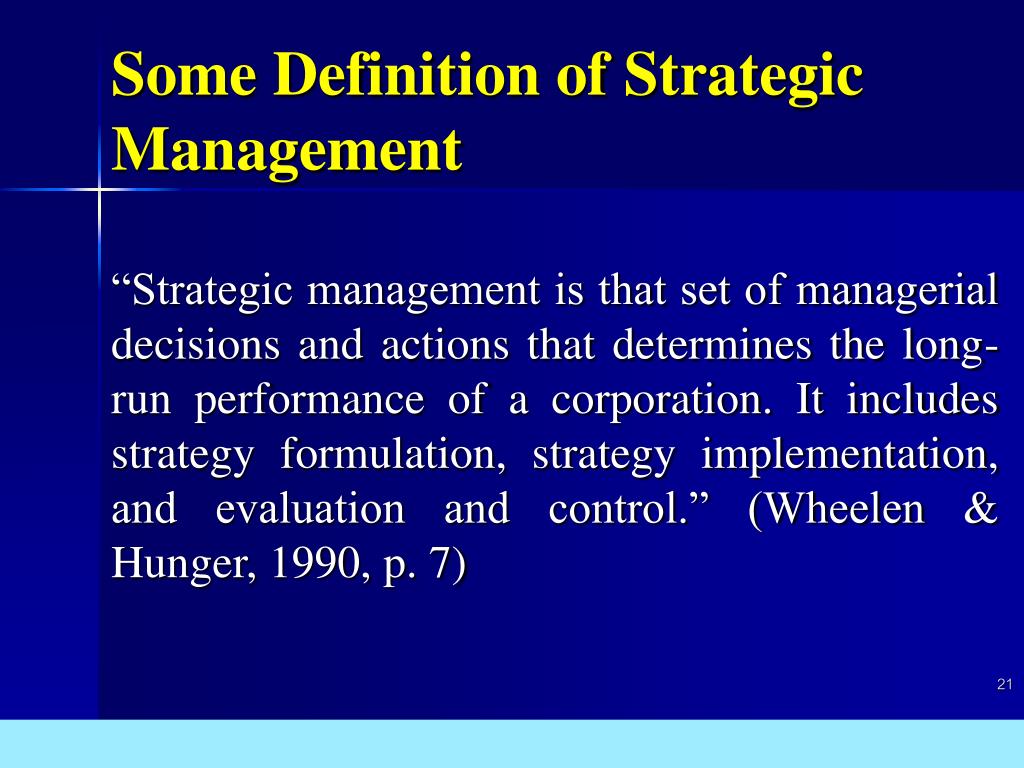 Some Definition of Strategic Management

“Strategic management is that set of managerial decisions and actions that determines the long-run performance of a corporation. It includes strategy formulation, strategy implementation, and evaluation and control.” (Wheelen & Hunger, 1990, p. 7)

21